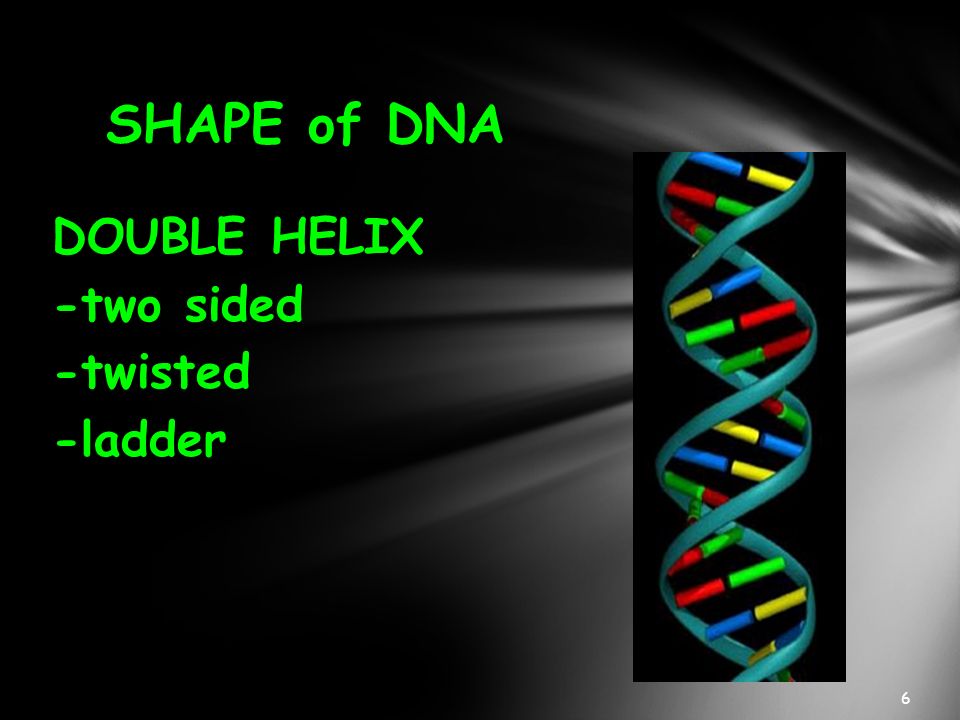 SHAPE of DNA

DOUBLE HELIX
-two sided
-twisted
-ladder

6